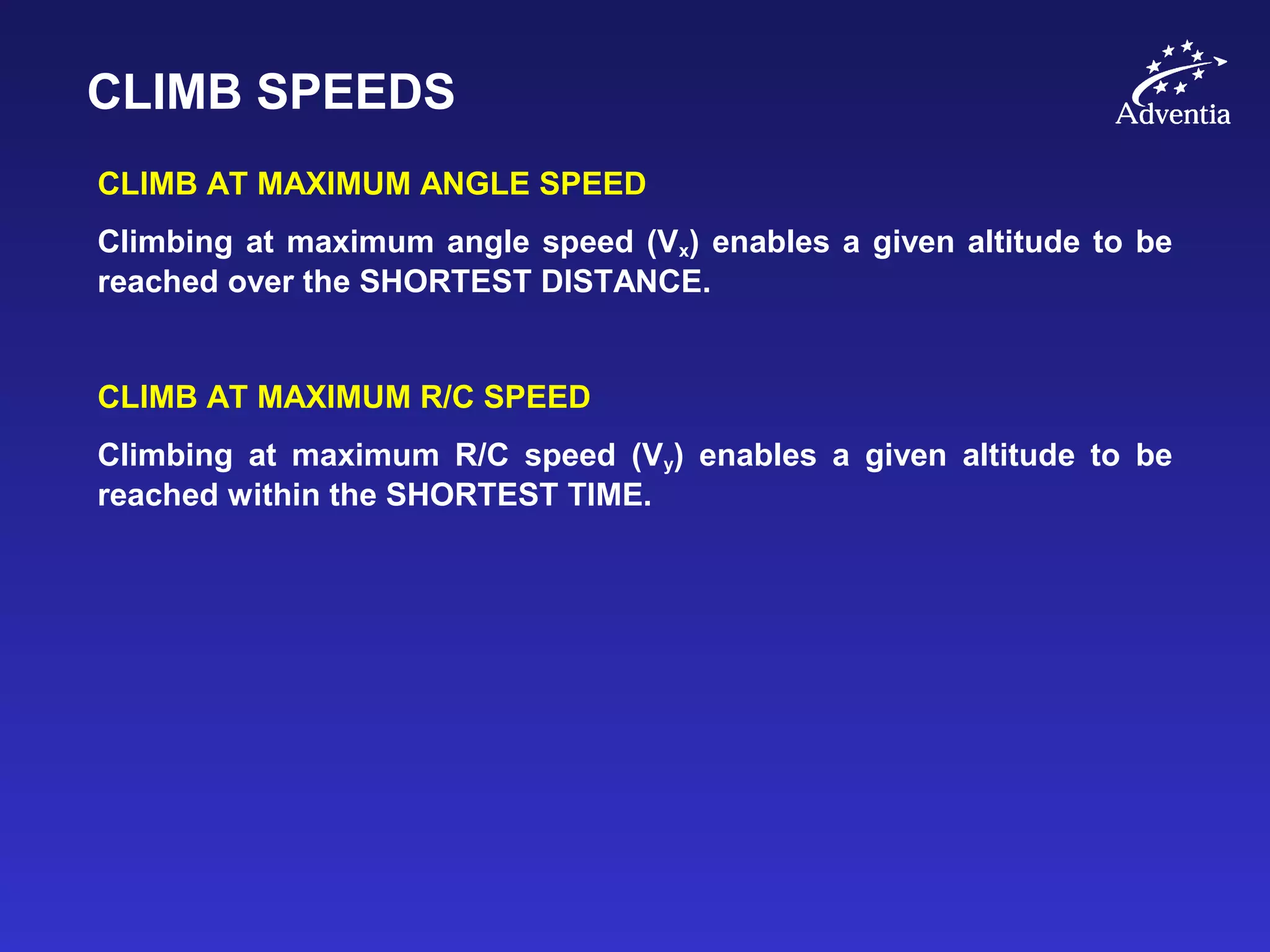 CLIMB SPEEDS

Adventia

CLIMB AT MAXIMUM ANGLE SPEED

Climbing at maximum angle speed ($V_x$) enables a given altitude to be reached over the SHORTEST DISTANCE.

CLIMB AT MAXIMUM R/C SPEED

Climbing at maximum R/C speed ($V_y$) enables a given altitude to be reached within the SHORTEST TIME.